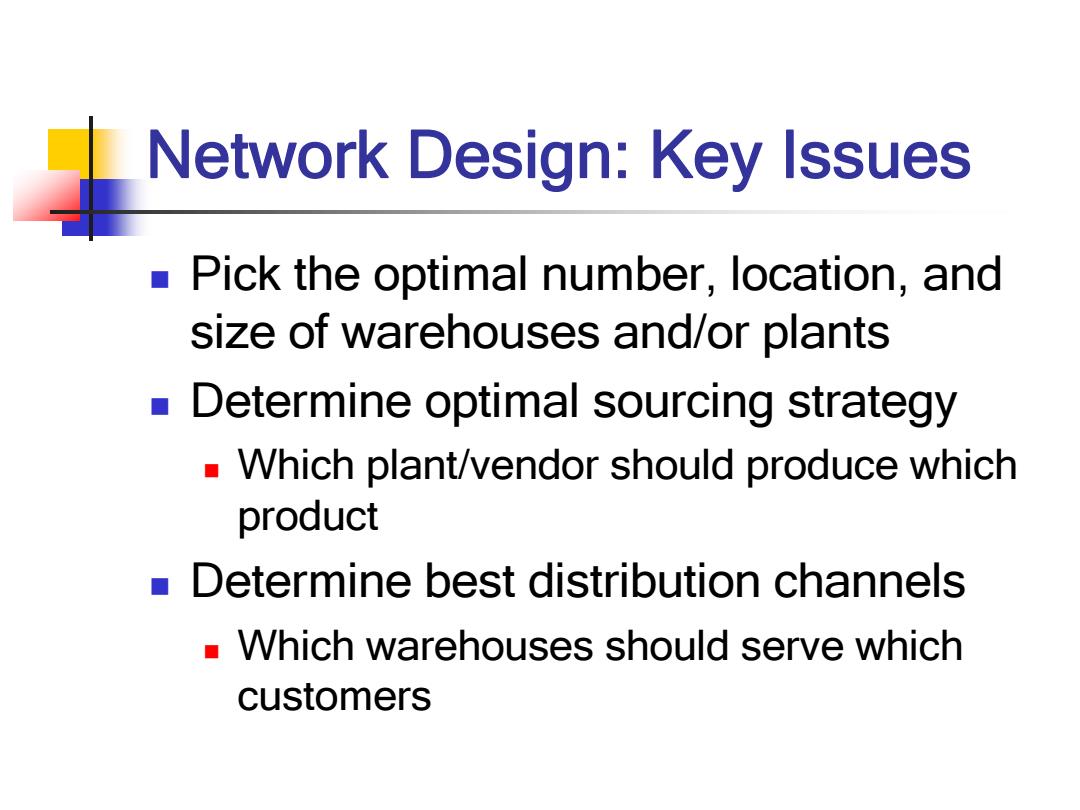 Network Design: Key Issues

- Pick the optimal number, location, and size of warehouses and/or plants
- Determine optimal sourcing strategy
  - Which plant/vendor should produce which product
- Determine best distribution channels
  - Which warehouses should serve which customers